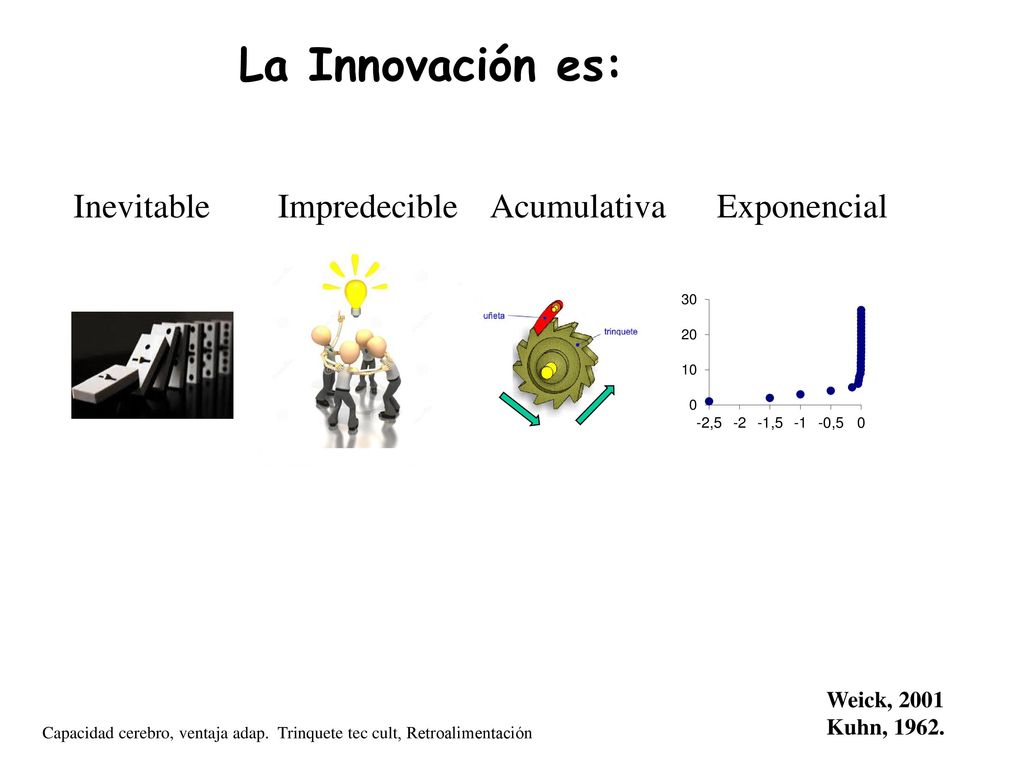 La Innovación es:

Inevitable

Impredecible

Acumulativa

Exponencial

uñeta

trinquete

30
20
10
0
-2,5 -2 -1,5 -1 -0,5 0

Weick, 2001
Kuhn, 1962.

Capacidad cerebro, ventaja adap. Trinquete tec cult, Retroalimentación